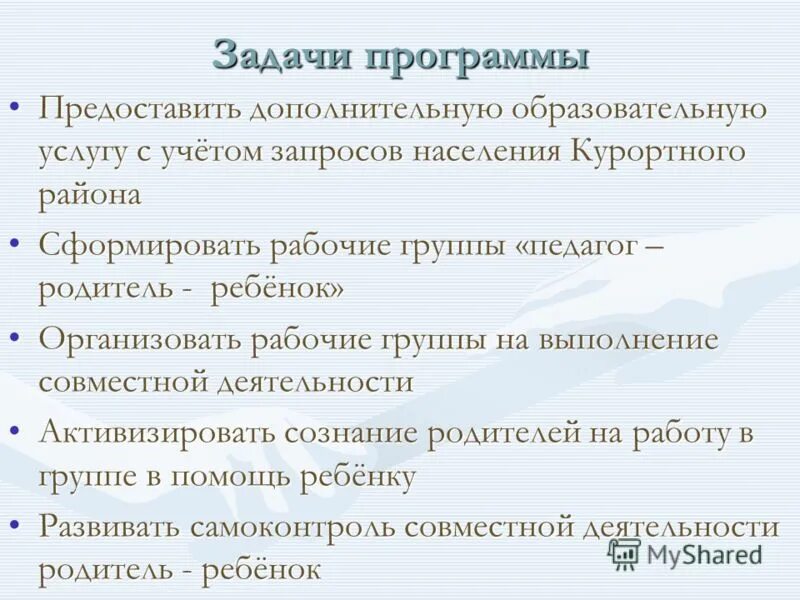 Задачи программы

• Предоставить дополнительную образовательную услугу с учётом запросов населения Курортного района

• Сформировать рабочие группы «педагог – родитель - ребёнок»

• Организовать рабочие группы на выполнение совместной деятельности

• Активизировать сознание родителей на работу в группе в помощь ребёнку

• Развивать самоконтроль совместной деятельности родитель - ребёнок

MyShared